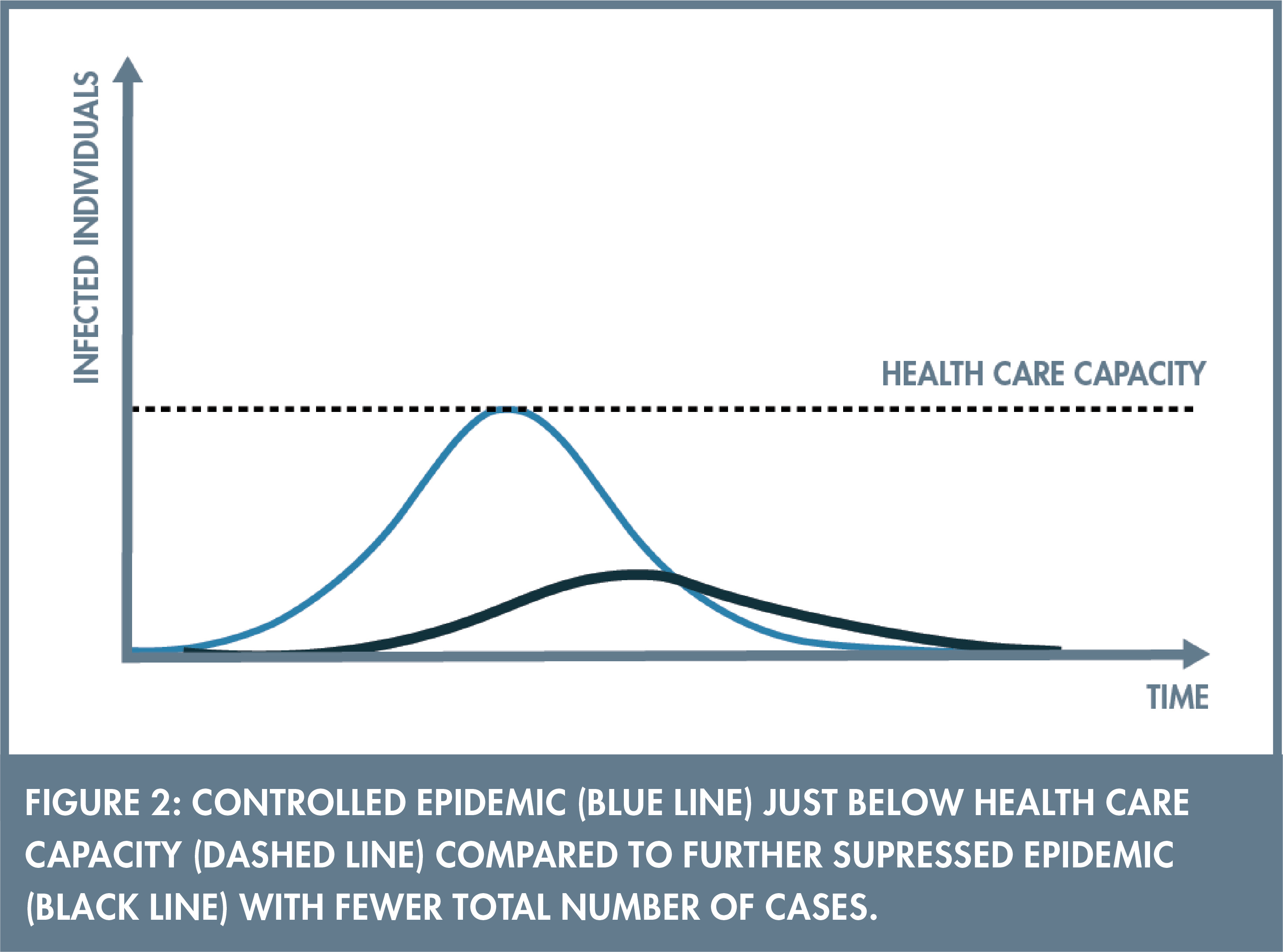 INFECTED INDIVIDUALS

HEALTH CARE CAPACITY

TIME

FIGURE 2: CONTROLLED EPIDEMIC (BLUE LINE) JUST BELOW HEALTH CARE CAPACITY (DASHED LINE) COMPARED TO FURTHER SUPRESSED EPIDEMIC (BLACK LINE) WITH FEWER TOTAL NUMBER OF CASES.